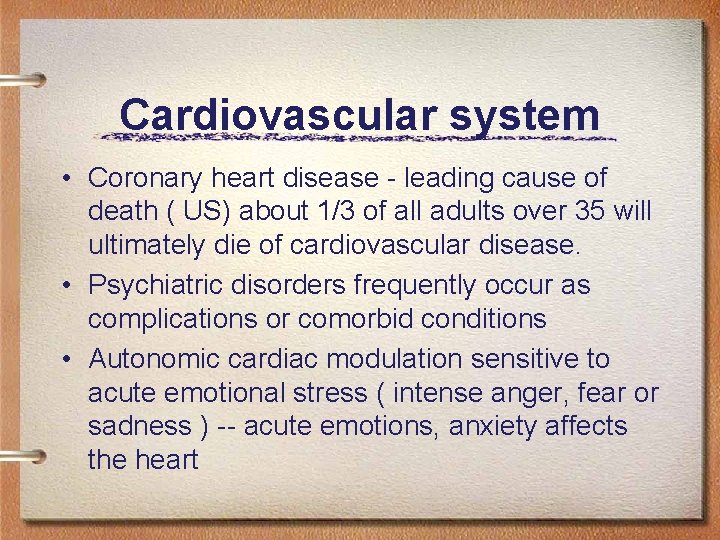 Cardiovascular system

• Coronary heart disease - leading cause of death ( US) about 1/3 of all adults over 35 will ultimately die of cardiovascular disease.
• Psychiatric disorders frequently occur as complications or comorbid conditions
• Autonomic cardiac modulation sensitive to acute emotional stress ( intense anger, fear or sadness ) -- acute emotions, anxiety affects the heart